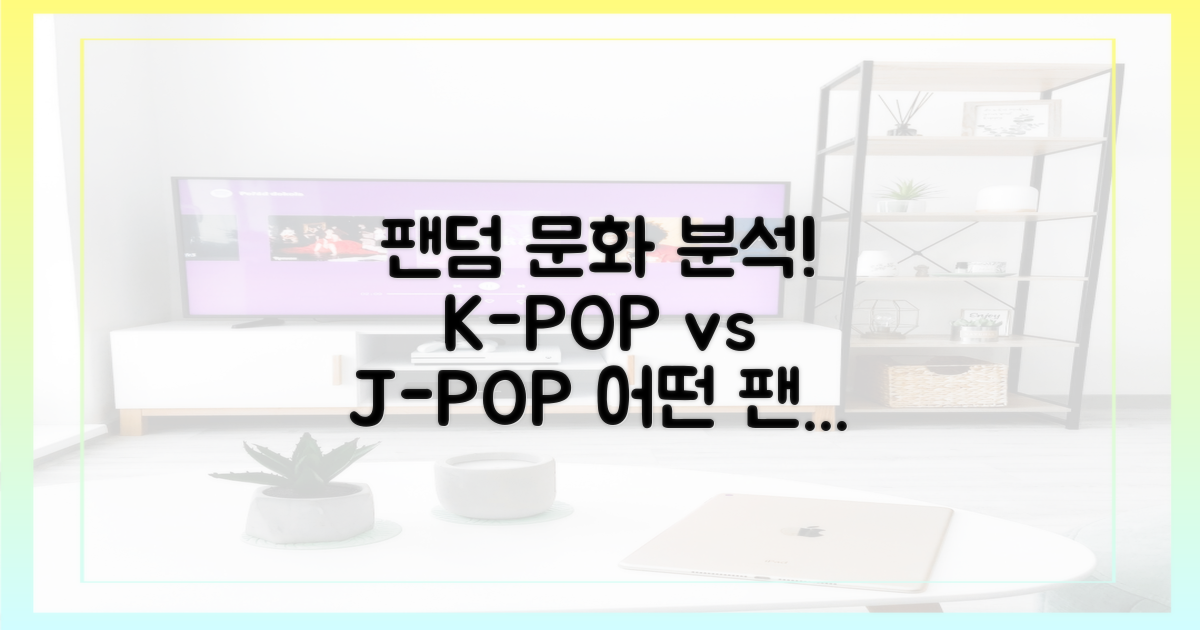 팬덤 문화 분석! K-POP vs J-POP 어떤 팬...